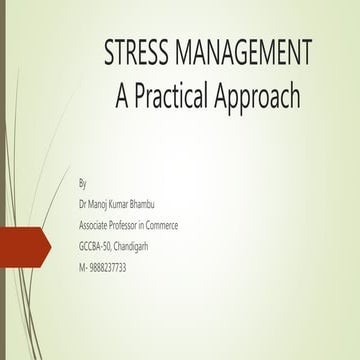 STRESS MANAGEMENT
A Practical Approach

By

Dr Manoj Kumar Bhambu

Associate Professor in Commerce

GCCBA-50, Chandigarh

M- 9888237733